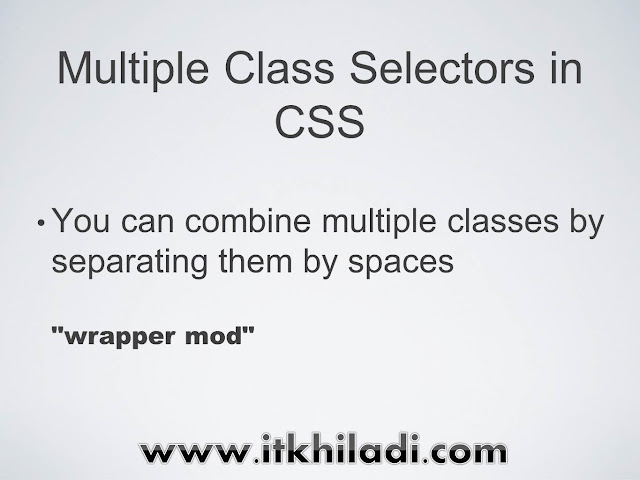 Multiple Class Selectors in CSS

• You can combine multiple classes by separating them by spaces

"wrapper mod"

www.itkhiladi.com